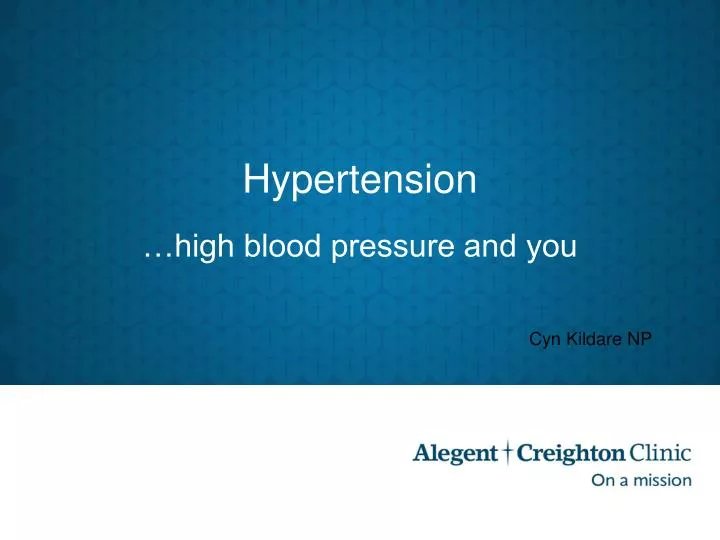 Hypertension

…high blood pressure and you

Cyn Kildare NP

Alegent Creighton Clinic
On a mission